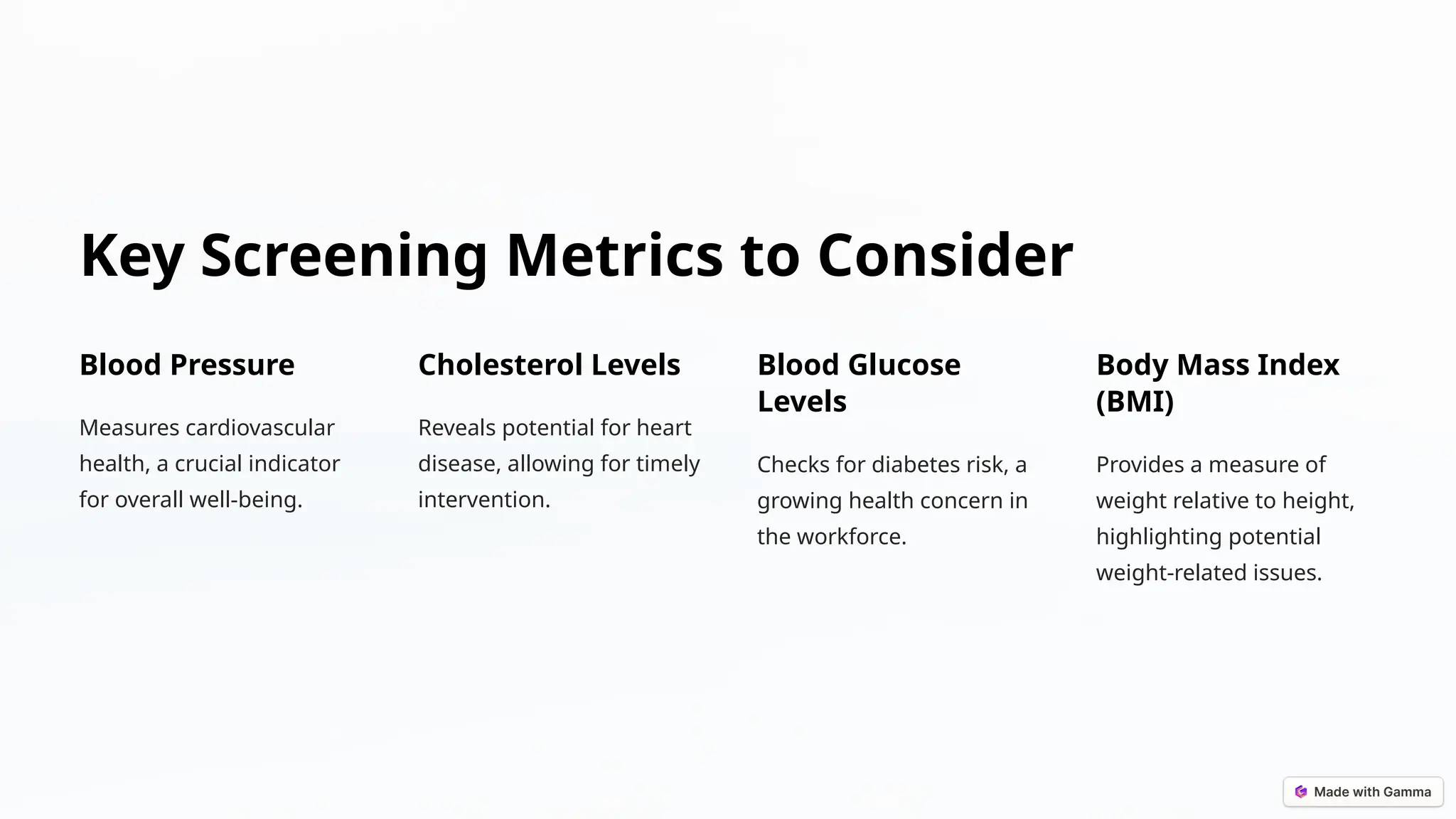 Key Screening Metrics to Consider

Blood Pressure

Measures cardiovascular health, a crucial indicator for overall well-being.

Cholesterol Levels

Reveals potential for heart disease, allowing for timely intervention.

Blood Glucose Levels

Checks for diabetes risk, a growing health concern in the workforce.

Body Mass Index (BMI)

Provides a measure of weight relative to height, highlighting potential weight-related issues.

Made with Gamma